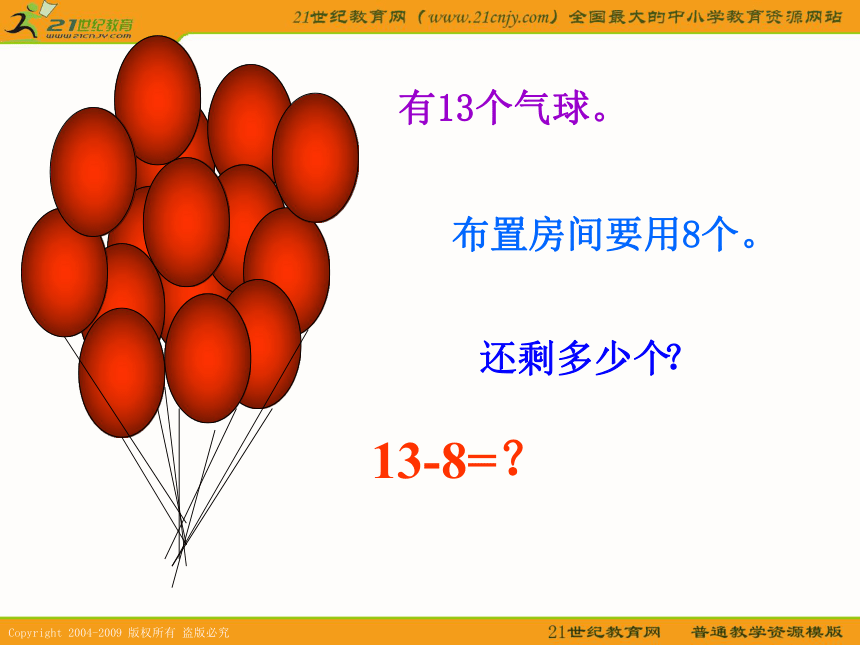 21世纪教育
www.21cnjy.com

21世纪教育网（www.21cnjy.com）全国最大的中小学教育资源网站

有13个气球。

布置房间要用8个。

还剩多少个?

$13-8=?$

Copyright 2004-2009 版权所有 盗版必究

21世纪教育网　普通教学资源模版